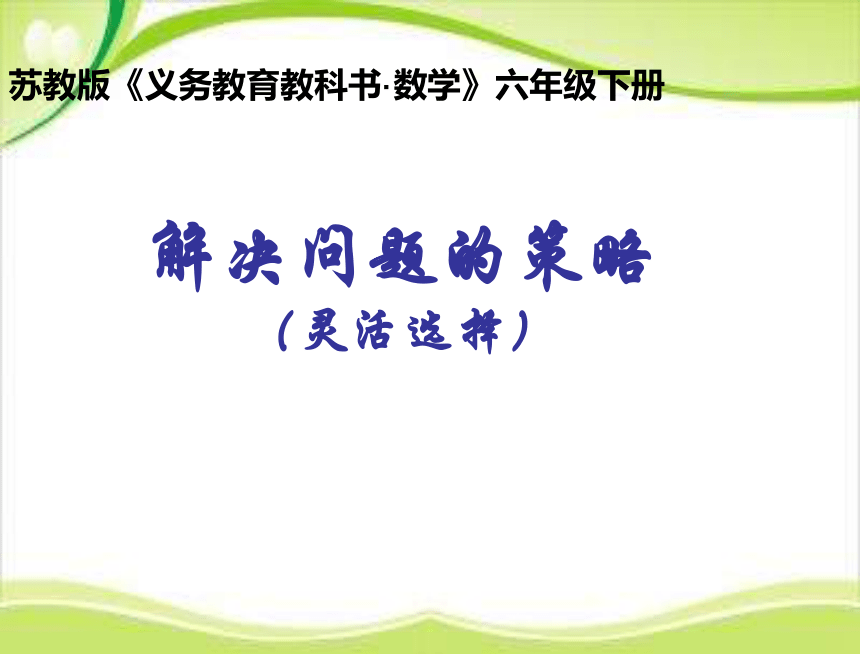 苏教版《义务教育教科书·数学》六年级下册

解决问题的策略
（灵活选择）